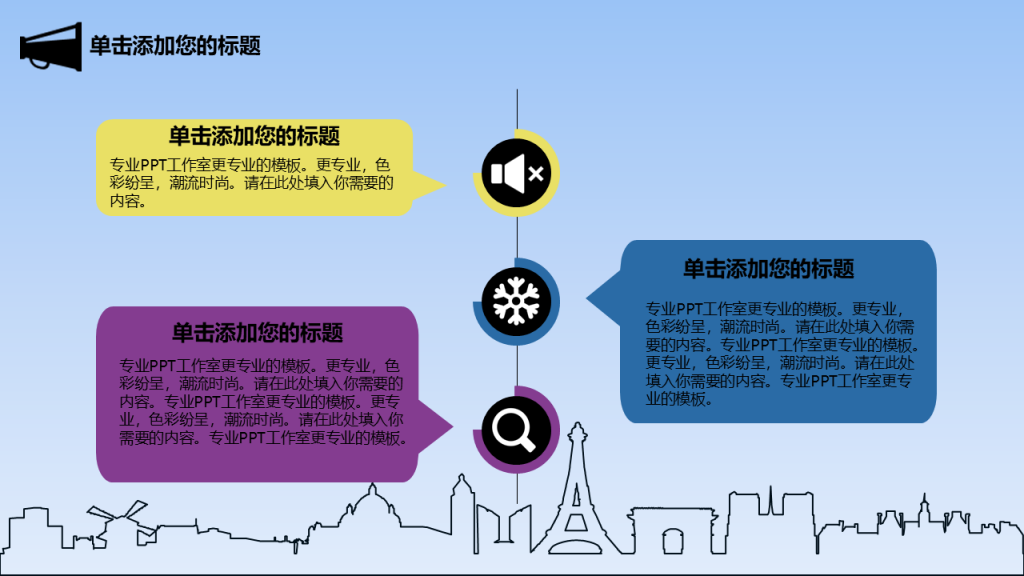 单击添加您的标题

单击添加您的标题

专业PPT工作室更专业的模板。更专业，色彩纷呈，潮流时尚。请在此处填入你需要的内容。

单击添加您的标题

专业PPT工作室更专业的模板。更专业，色彩纷呈，潮流时尚。请在此处填入你需要的内容。专业PPT工作室更专业的模板。更专业，色彩纷呈，潮流时尚。请在此处填入你需要的内容。专业PPT工作室更专业的模板。

单击添加您的标题

专业PPT工作室更专业的模板。更专业，色彩纷呈，潮流时尚。请在此处填入你需要的内容。专业PPT工作室更专业的模板。更专业，色彩纷呈，潮流时尚。请在此处填入你需要的内容。专业PPT工作室更专业的模板。